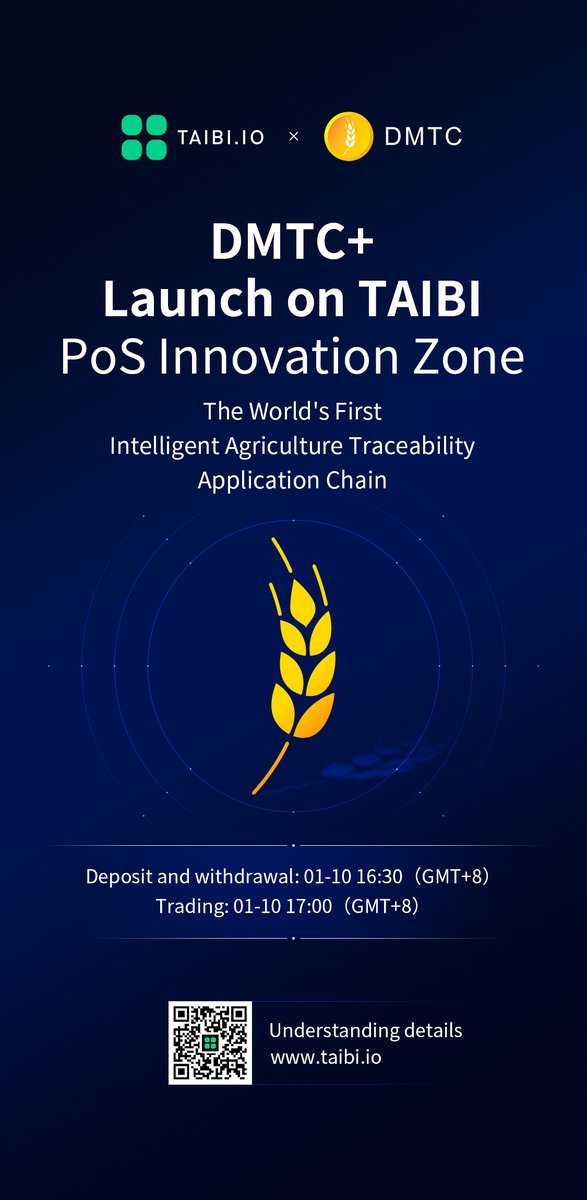 TAIBI.IO × DMTC

DMTC+
Launch on TAIBI
PoS Innovation Zone

The World's First
Intelligent Agriculture Traceability
Application Chain

Deposit and withdrawal: 01-10 16:30（GMT+8）
Trading: 01-10 17:00（GMT+8）

Understanding details
www.taibi.io